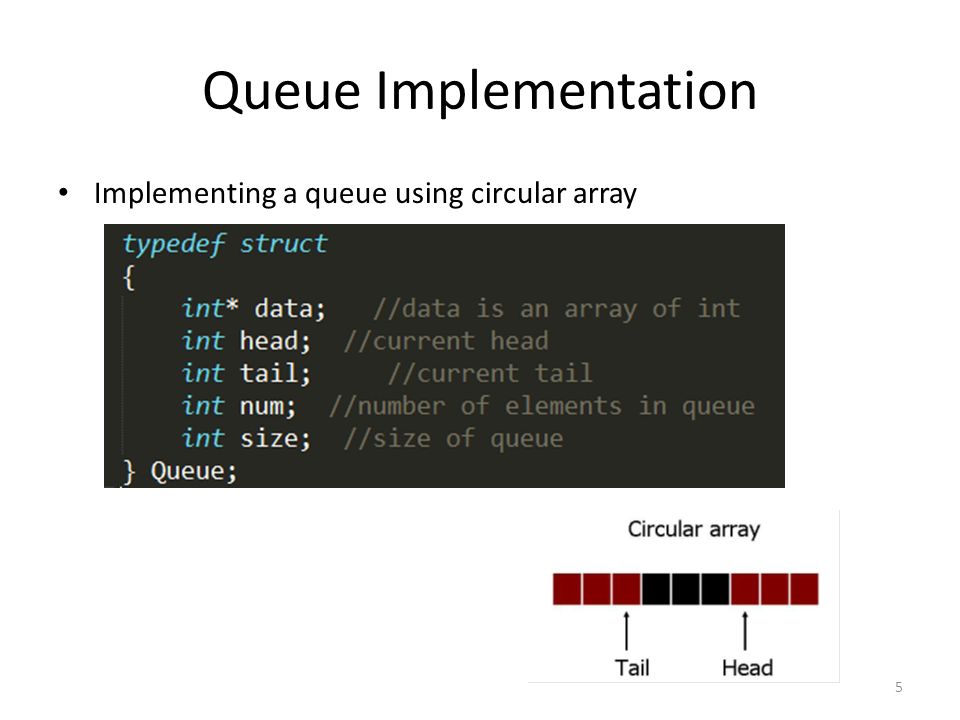 Queue Implementation

• Implementing a queue using circular array

typedef struct
{
    int* data;   //data is an array of int
    int head;  //current head
    int tail;      //current tail
    int num;  //number of elements in queue
    int size;  //size of queue
} Queue;

Circular array

Tail    Head

5